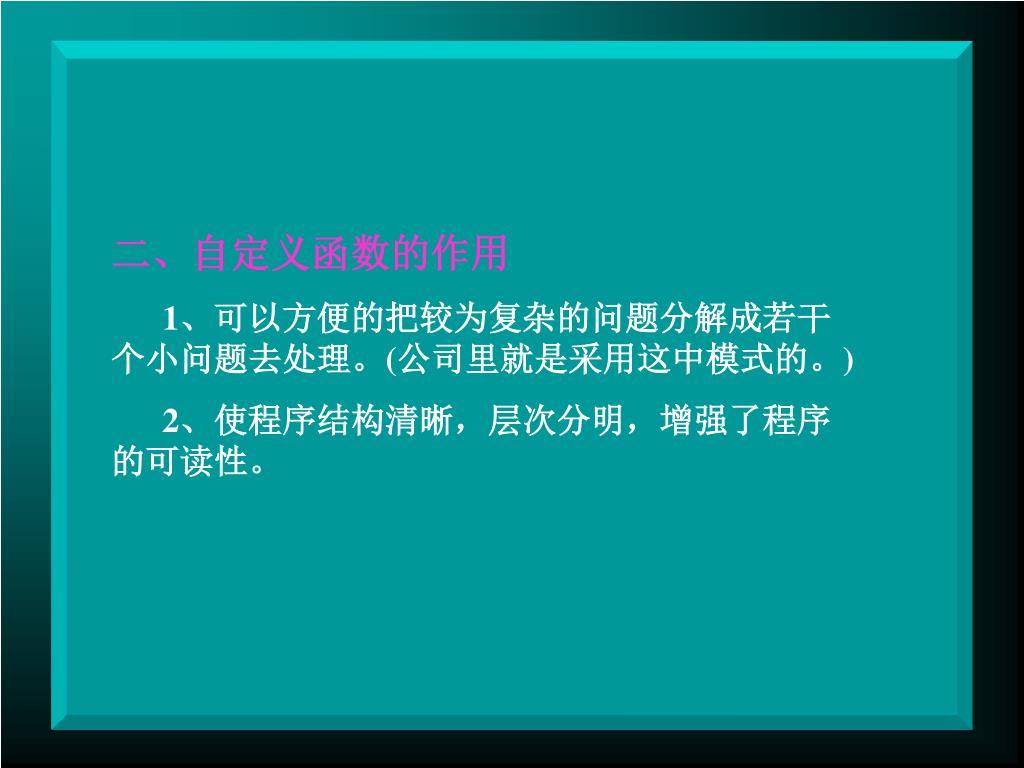 二、自定义函数的作用

1、可以方便的把较为复杂的问题分解成若干个小问题去处理。(公司里就是采用这中模式的。)

2、使程序结构清晰，层次分明，增强了程序的可读性。